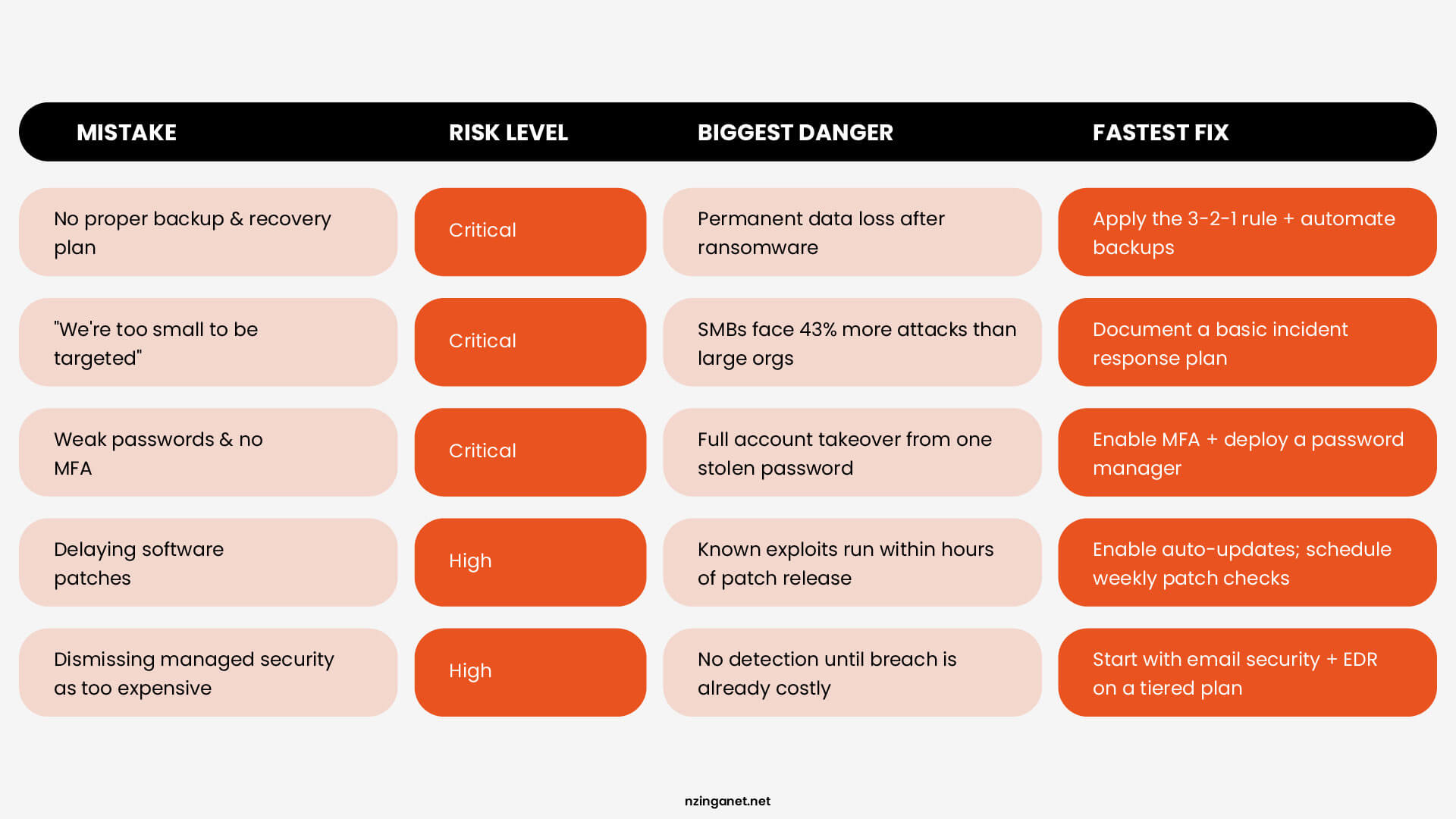 | MISTAKE | RISK LEVEL | BIGGEST DANGER | FASTEST FIX |
|---|---|---|---|
| No proper backup & recovery plan | Critical | Permanent data loss after ransomware | Apply the 3-2-1 rule + automate backups |
| "We're too small to be targeted" | Critical | SMBs face 43% more attacks than large orgs | Document a basic incident response plan |
| Weak passwords & no MFA | Critical | Full account takeover from one stolen password | Enable MFA + deploy a password manager |
| Delaying software patches | High | Known exploits run within hours of patch release | Enable auto-updates; schedule weekly patch checks |
| Dismissing managed security as too expensive | High | No detection until breach is already costly | Start with email security + EDR on a tiered plan |

nzinganet.net